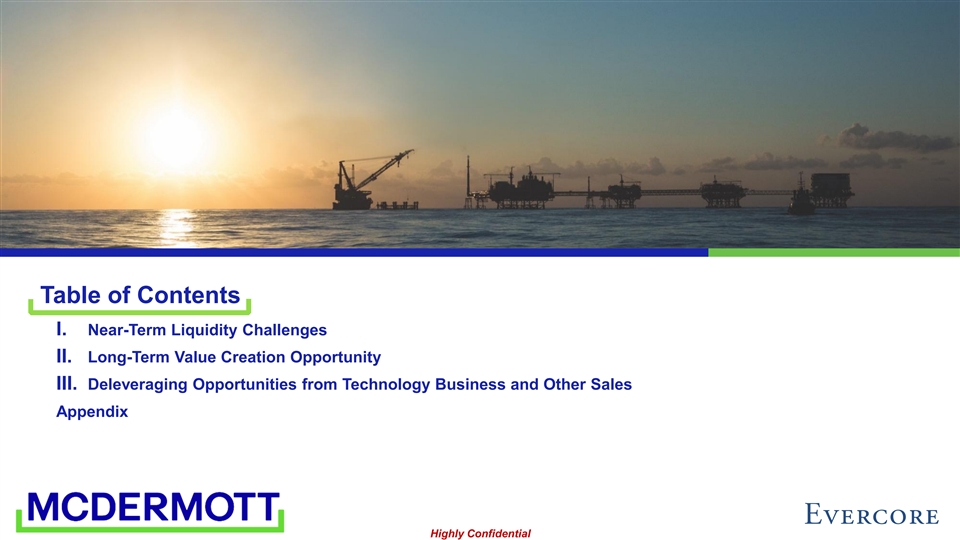 Table of Contents

I. Near-Term Liquidity Challenges

II. Long-Term Value Creation Opportunity

III. Deleveraging Opportunities from Technology Business and Other Sales

Appendix

MCDERMOTT

Highly Confidential

EVERCORE